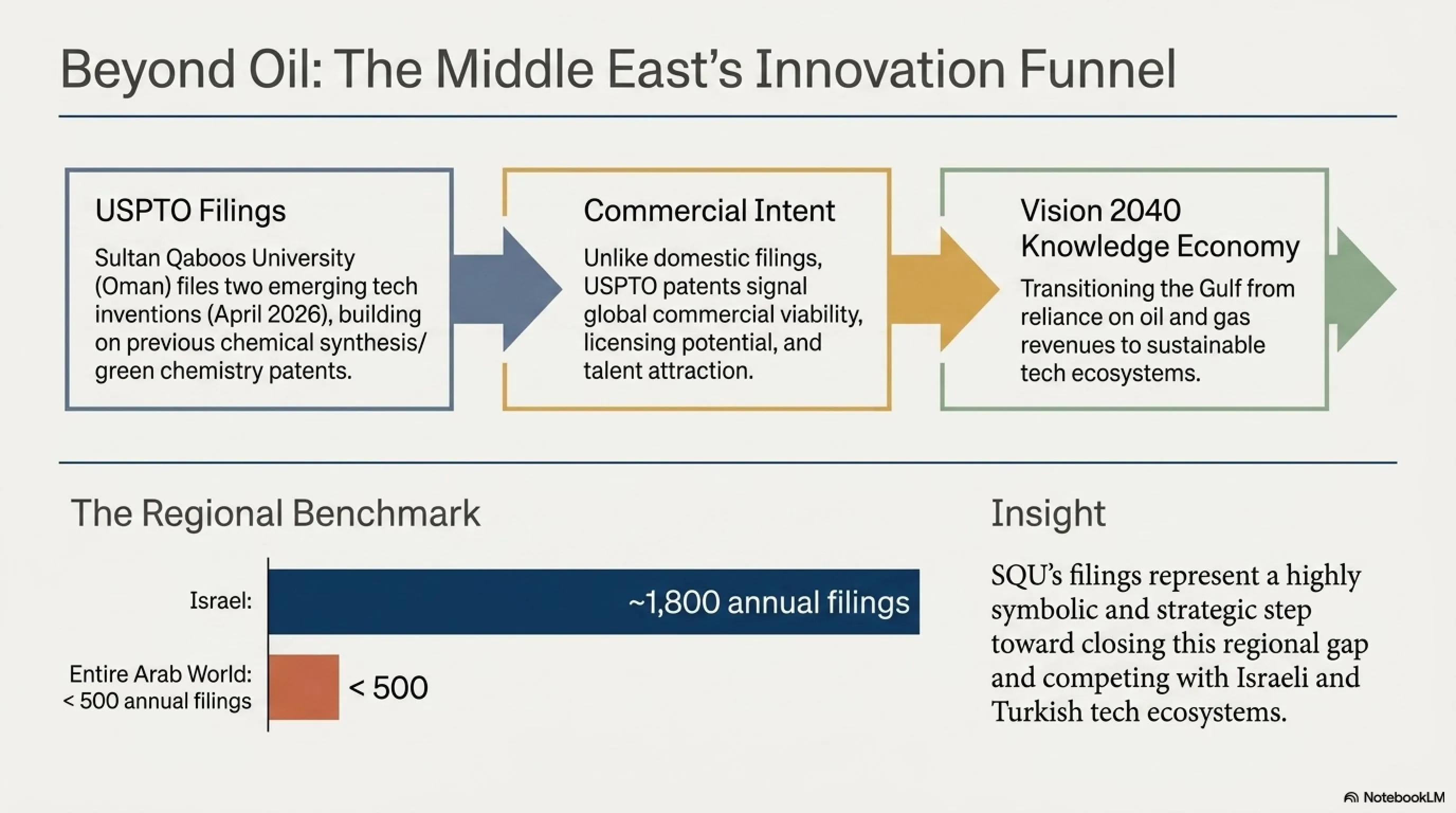 Beyond Oil: The Middle East's Innovation Funnel

USPTO Filings

Sultan Qaboos University (Oman) files two emerging tech inventions (April 2026), building on previous chemical synthesis/ green chemistry patents.

Commercial Intent

Unlike domestic filings, USPTO patents signal global commercial viability, licensing potential, and talent attraction.

Vision 2040 Knowledge Economy

Transitioning the Gulf from reliance on oil and gas revenues to sustainable tech ecosystems.

The Regional Benchmark

Israel:

~1,800 annual filings

Entire Arab World: < 500 annual filings

< 500

Insight

SQU's filings represent a highly symbolic and strategic step toward closing this regional gap and competing with Israeli and Turkish tech ecosystems.

NotebookLM